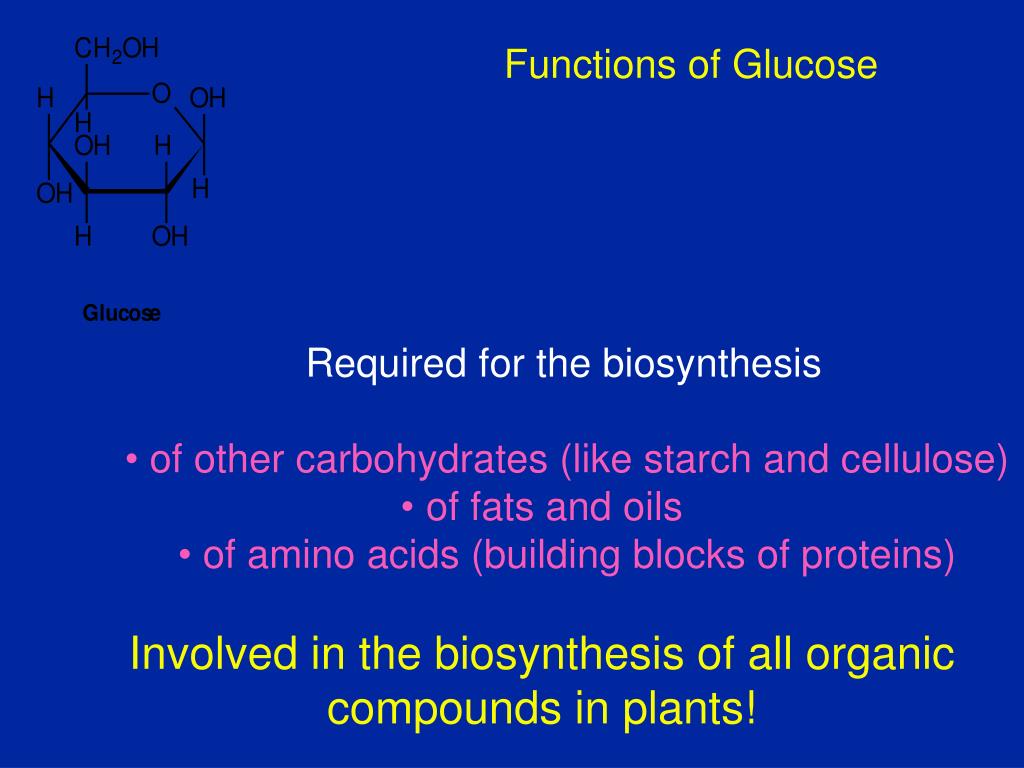 $CH_2OH$
H O OH
H
OH H
OH H
H OH

Glucose

Functions of Glucose

Required for the biosynthesis

• of other carbohydrates (like starch and cellulose)
• of fats and oils
• of amino acids (building blocks of proteins)

Involved in the biosynthesis of all organic compounds in plants!